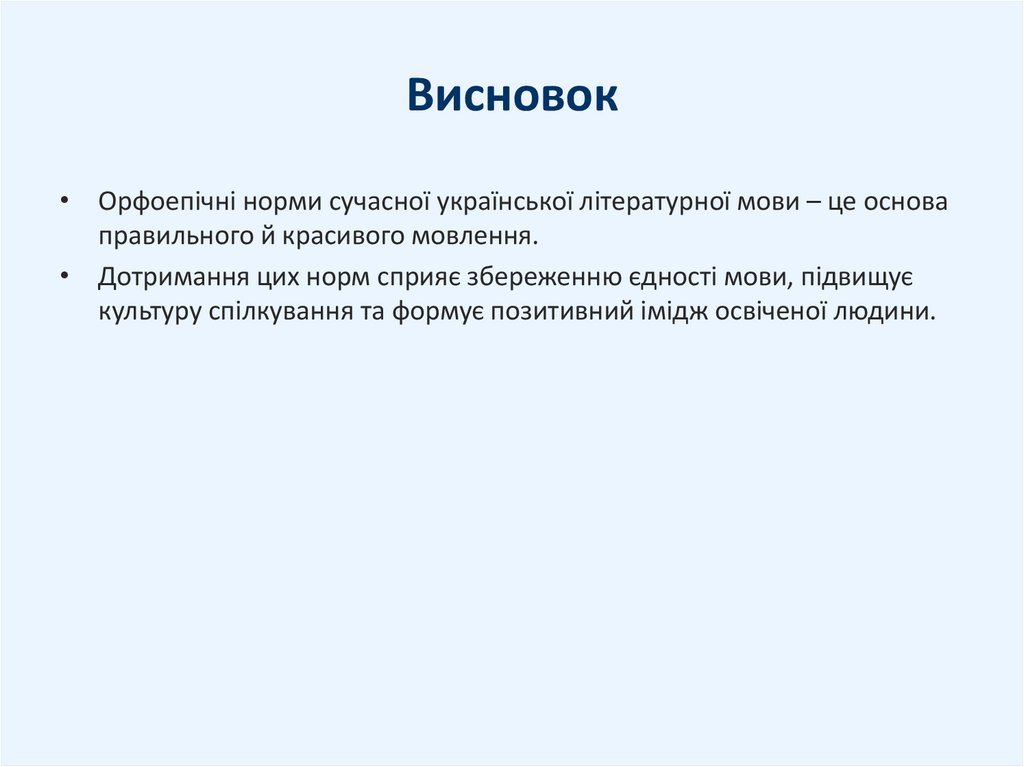 Висновок

• Орфоепічні норми сучасної української літературної мови – це основа правильного й красивого мовлення.

• Дотримання цих норм сприяє збереженню єдності мови, підвищує культуру спілкування та формує позитивний імідж освіченої людини.